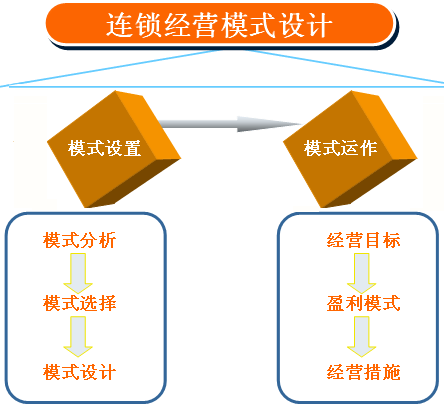 连锁经营模式设计

模式设置

模式运作

模式分析
模式选择
模式设计

经营目标
盈利模式
经营措施